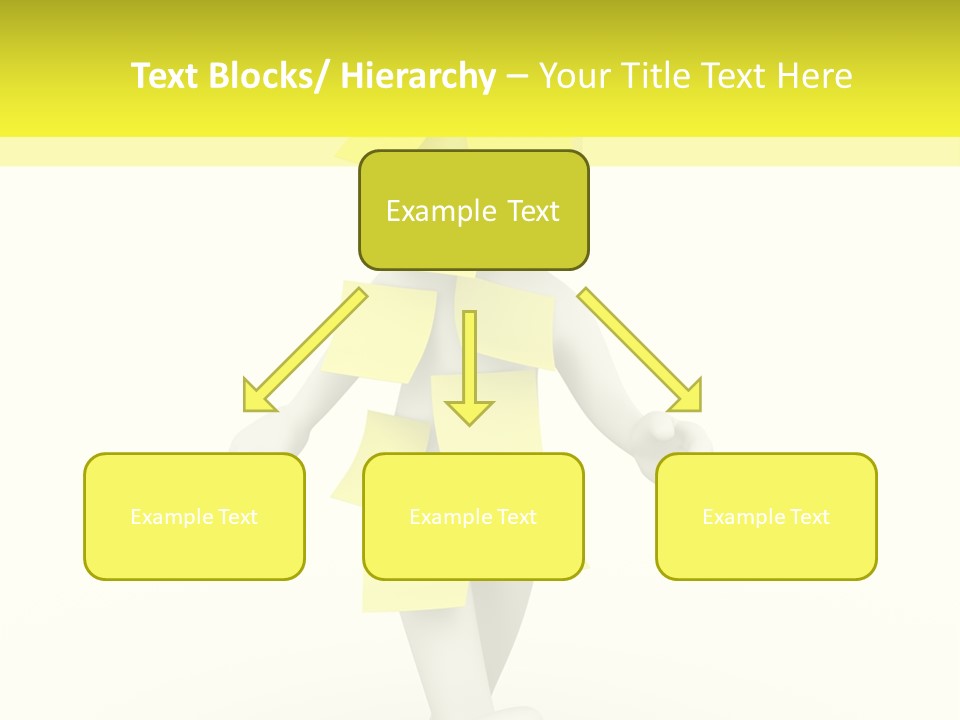 Text Blocks/ Hierarchy – Your Title Text Here

Example Text

Example Text

Example Text

Example Text